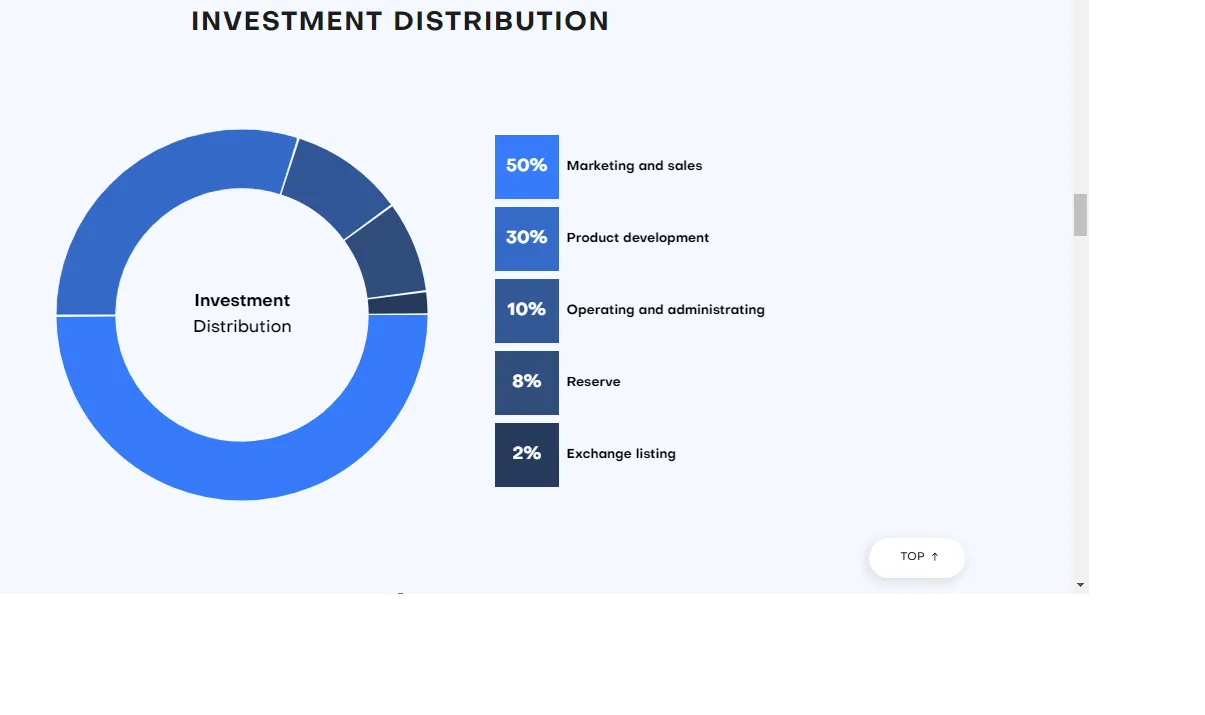 INVESTMENT DISTRIBUTION

Investment
Distribution

50% Marketing and sales

30% Product development

10% Operating and administrating

8% Reserve

2% Exchange listing

TOP ↑